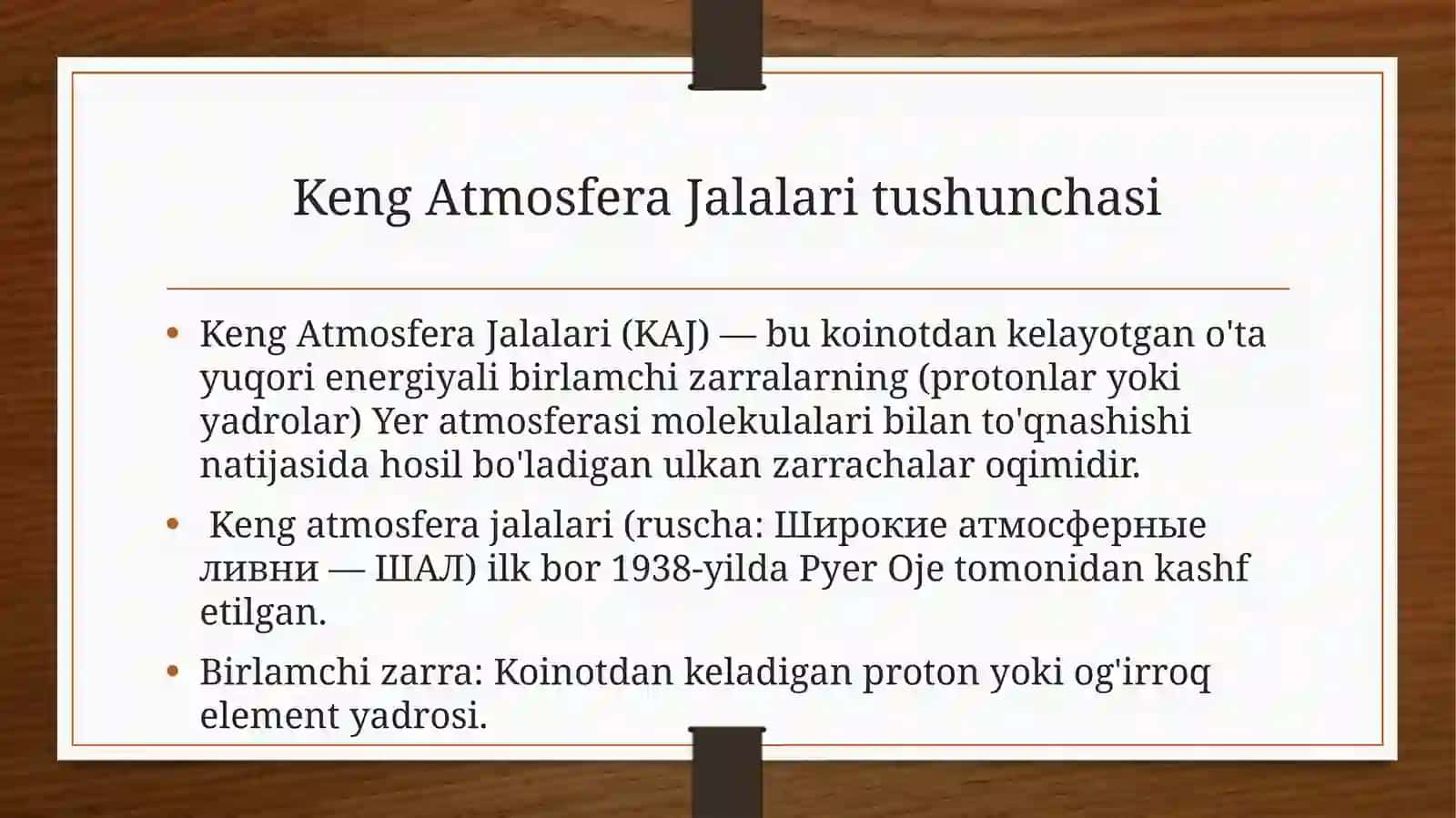 Keng Atmosfera Jalalari tushunchasi

• Keng Atmosfera Jalalari (KAJ) — bu koinotdan kelayotgan o'ta yuqori energiyali birlamchi zarralarning (protonlar yoki yadrolar) Yer atmosferasi molekulalari bilan to'qnashishi natijasida hosil bo'ladigan ulkan zarrachalar oqimidir.

• Keng atmosfera jalalari (ruscha: Широкие атмосферные ливни — ШАЛ) ilk bor 1938-yilda Pyer Oje tomonidan kashf etilgan.

• Birlamchi zarra: Koinotdan keladigan proton yoki og'irroq element yadrosi.